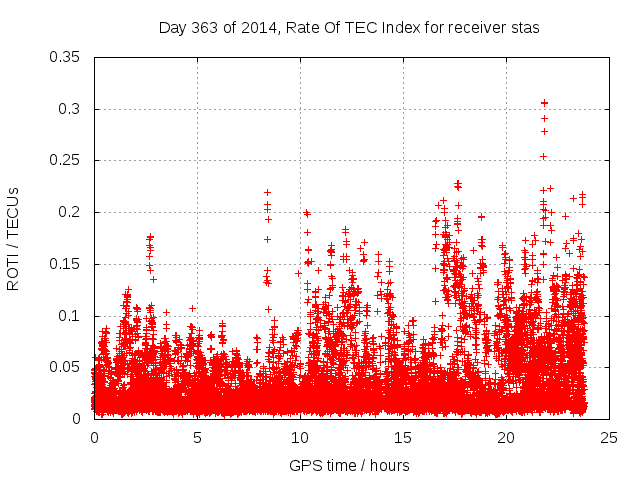 Day 363 of 2014, Rate Of TEC Index for receiver stas

ROTI / TECUs

0.35
0.3
0.25
0.2
0.15
0.1
0.05
0

0
5
10
15
20
25

GPS time / hours